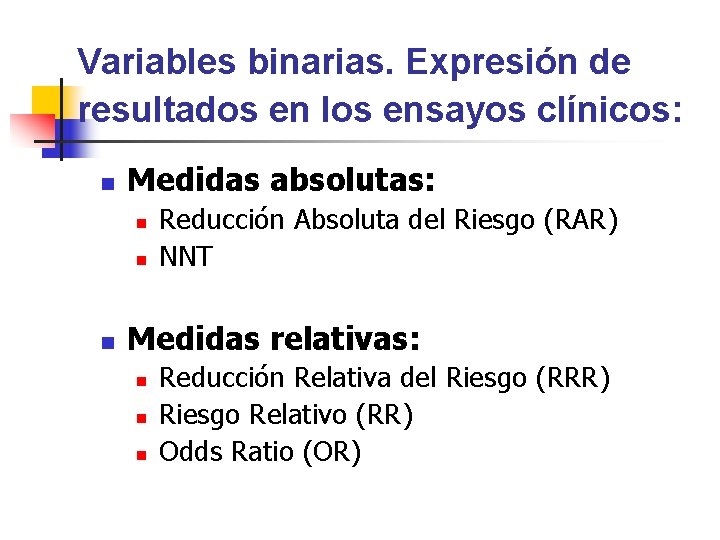 Variables binarias. Expresión de resultados en los ensayos clínicos:

• Medidas absolutas:
• Reducción Absoluta del Riesgo (RAR)
• NNT

• Medidas relativas:
• Reducción Relativa del Riesgo (RRR)
• Riesgo Relativo (RR)
• Odds Ratio (OR)